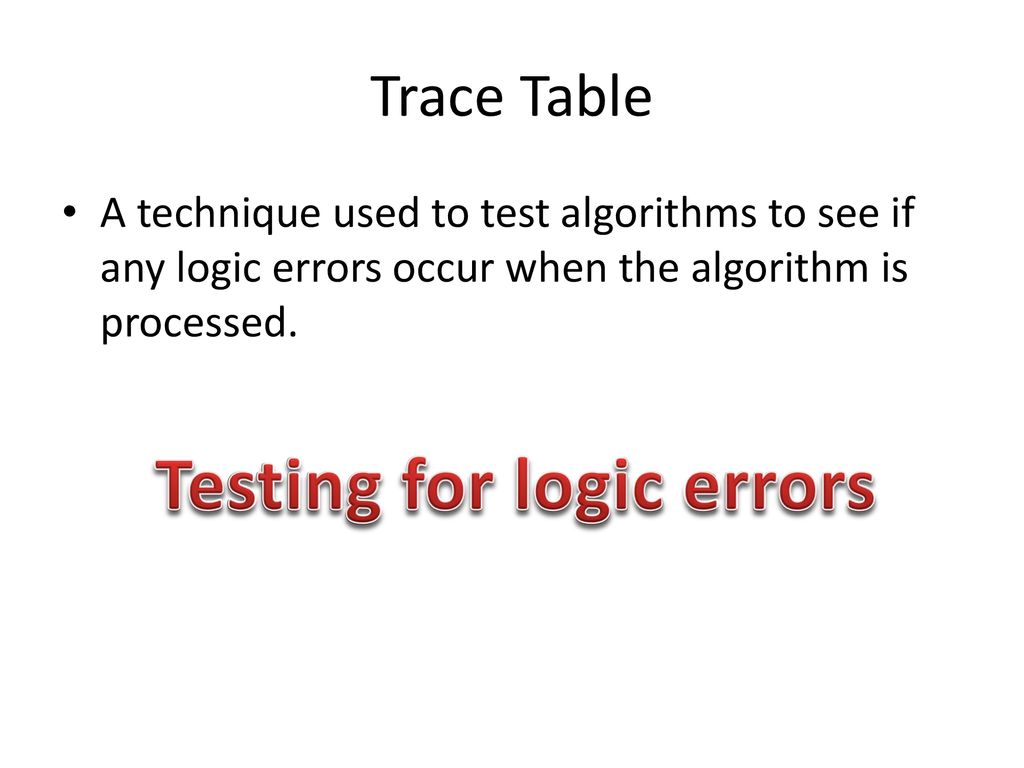 Trace Table

• A technique used to test algorithms to see if any logic errors occur when the algorithm is processed.

Testing for logic errors